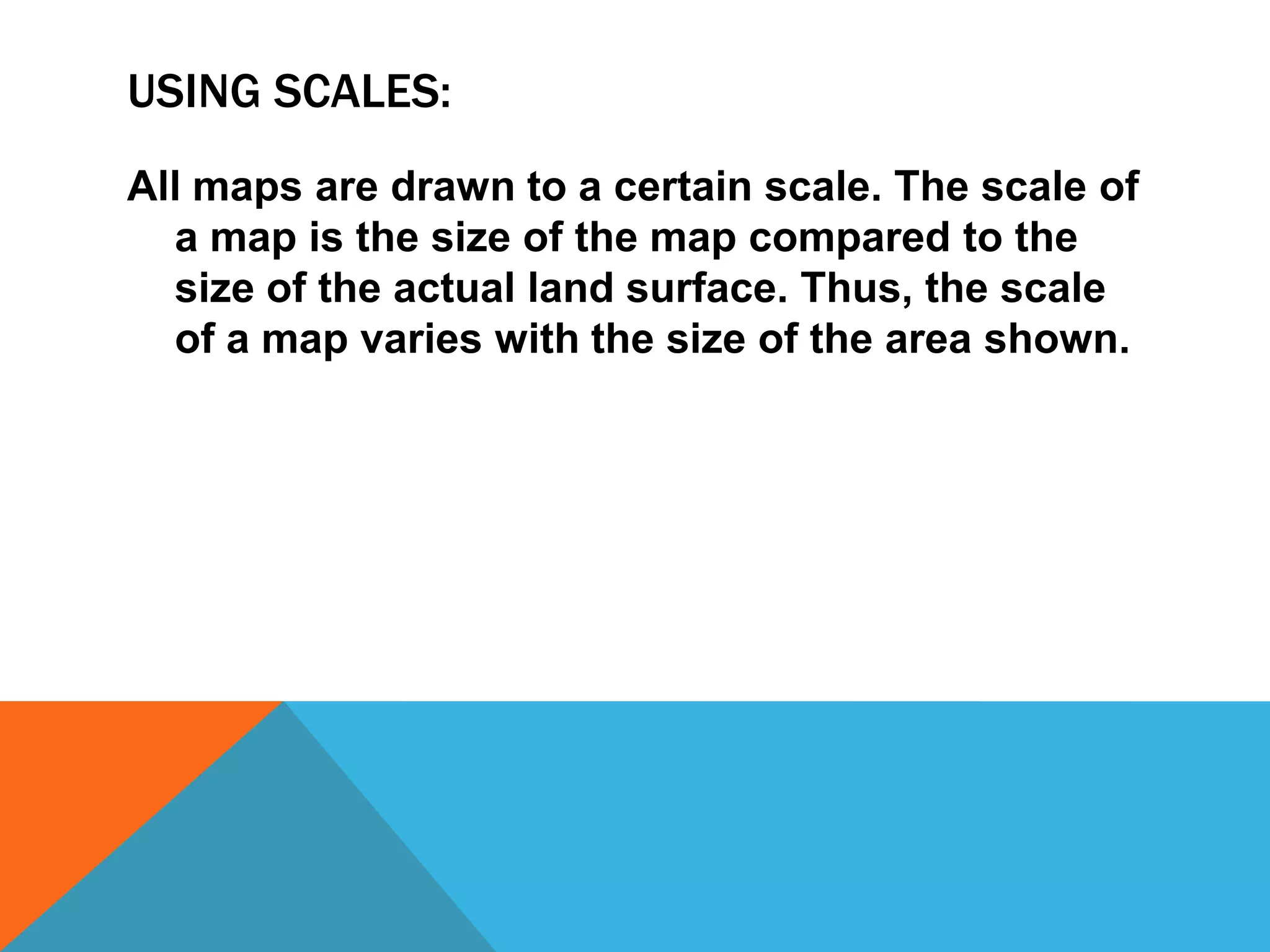 USING SCALES:

All maps are drawn to a certain scale. The scale of a map is the size of the map compared to the size of the actual land surface. Thus, the scale of a map varies with the size of the area shown.